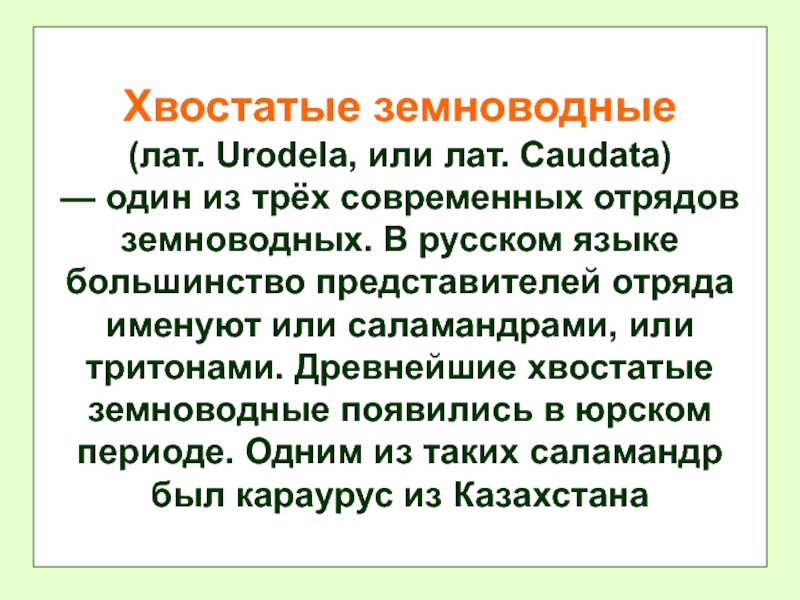 Хвостатые земноводные (лат. Urodela, или лат. Caudata) — один из трёх современных отрядов земноводных. В русском языке большинство представителей отряда именуют или саламандрами, или тритонами. Древнейшие хвостатые земноводные появились в юрском периоде. Одним из таких саламандр был караурус из Казахстана